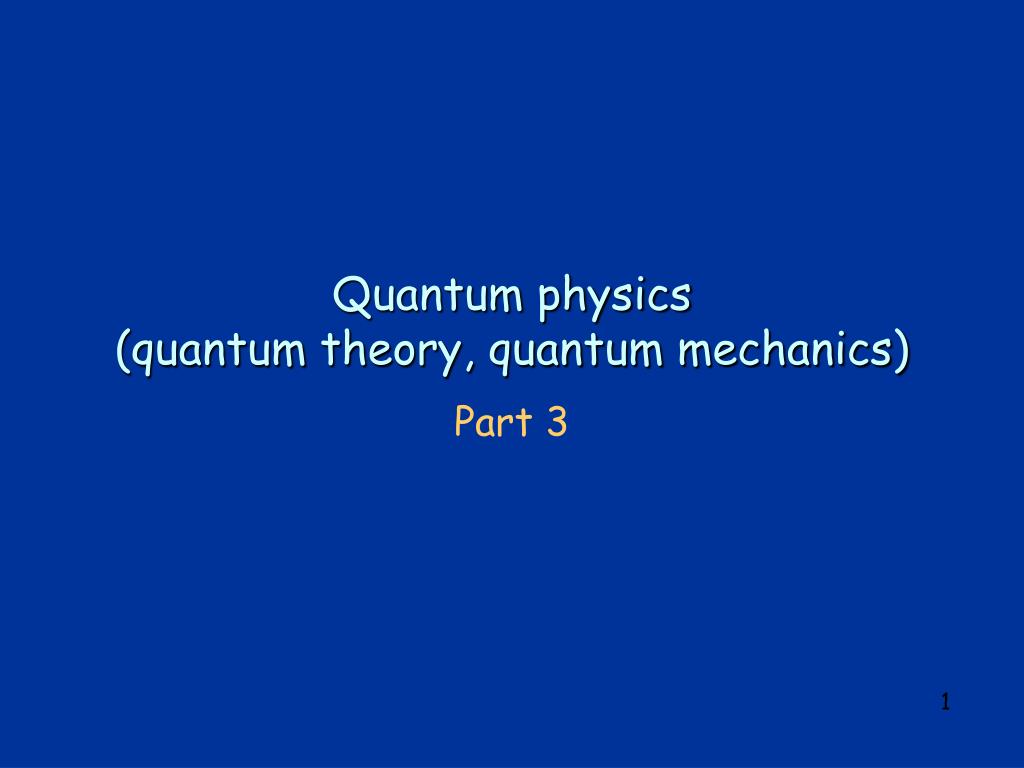 Quantum physics
(quantum theory, quantum mechanics)

Part 3

1